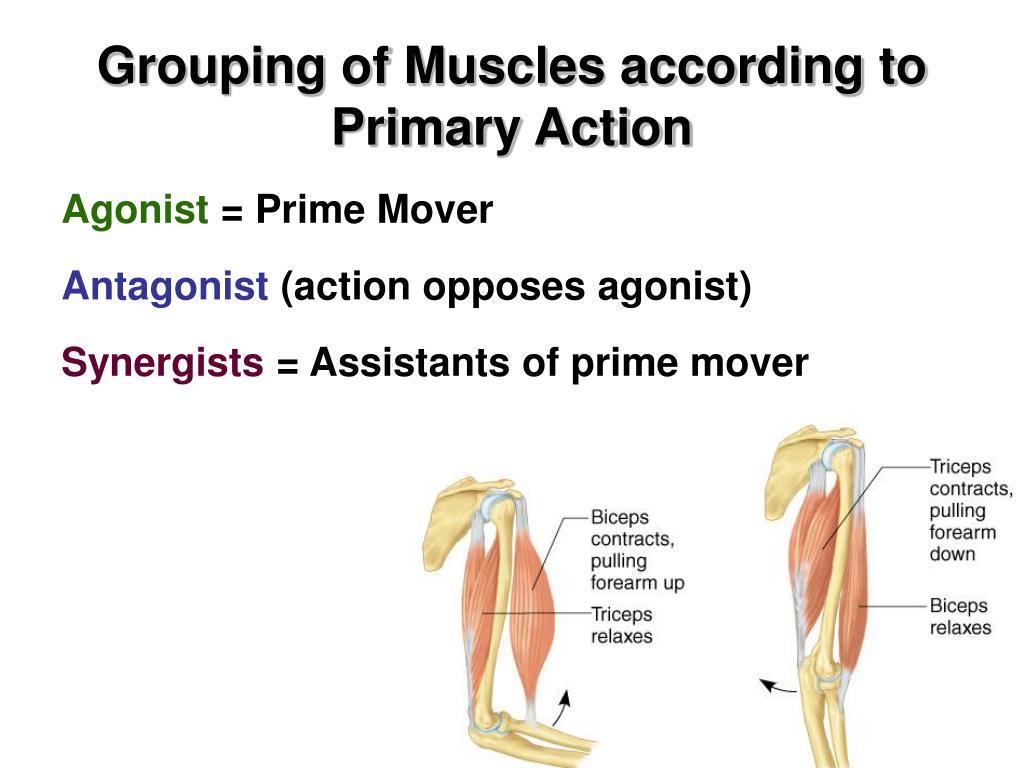 Grouping of Muscles according to Primary Action

Agonist = Prime Mover

Antagonist (action opposes agonist)

Synergists = Assistants of prime mover

Biceps contracts, pulling forearm up

Triceps relaxes

Triceps contracts, pulling forearm down

Biceps relaxes